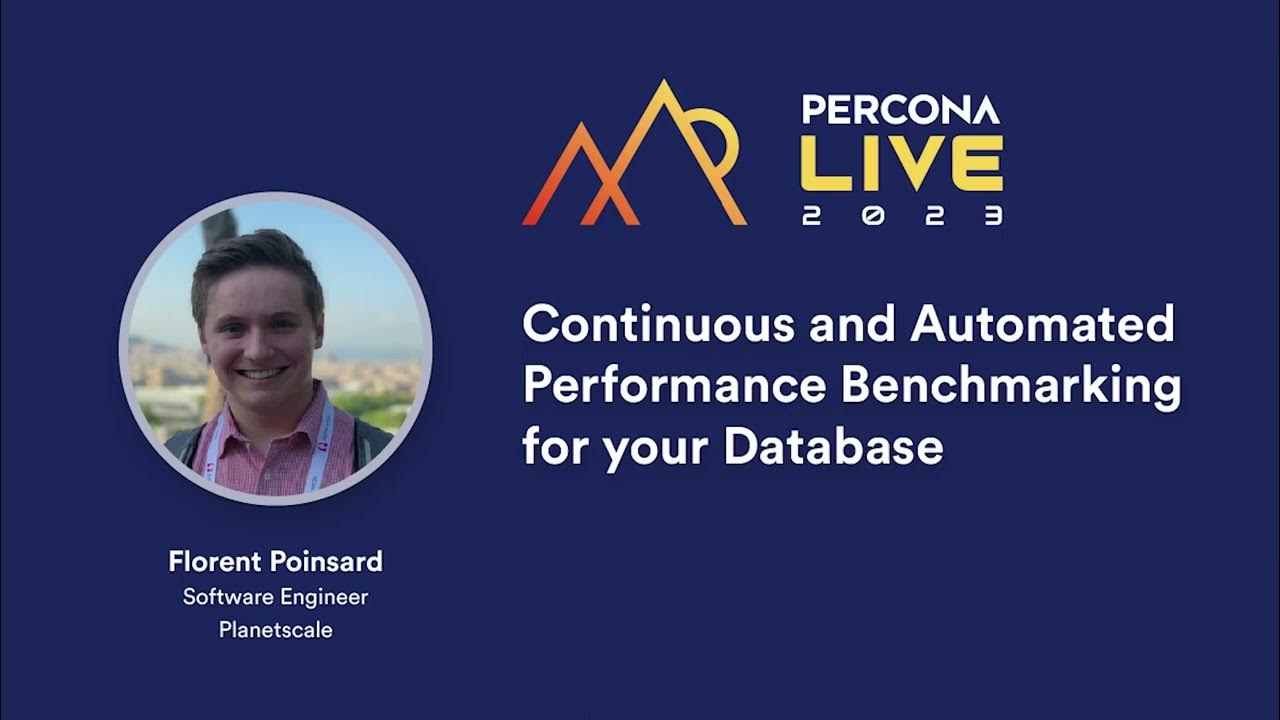 PERCONA
LIVE
2023

Continuous and Automated Performance Benchmarking for your Database

Florent Poinsard
Software Engineer
Planetscale